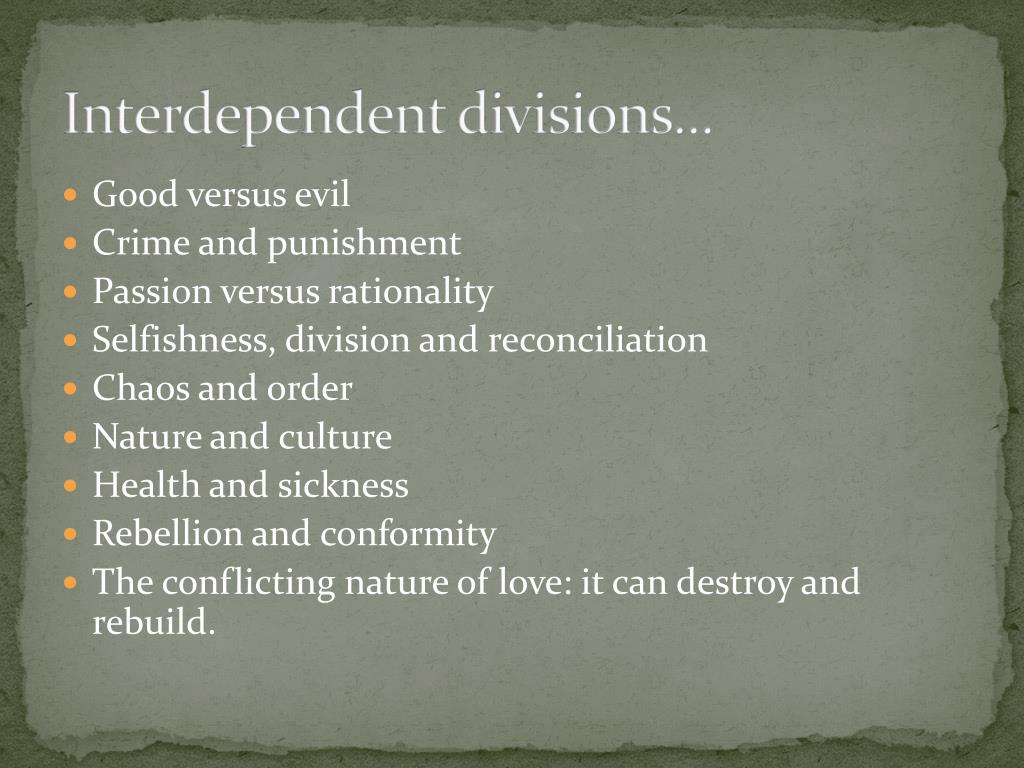 Interdependent divisions…

- Good versus evil
- Crime and punishment
- Passion versus rationality
- Selfishness, division and reconciliation
- Chaos and order
- Nature and culture
- Health and sickness
- Rebellion and conformity
- The conflicting nature of love: it can destroy and rebuild.